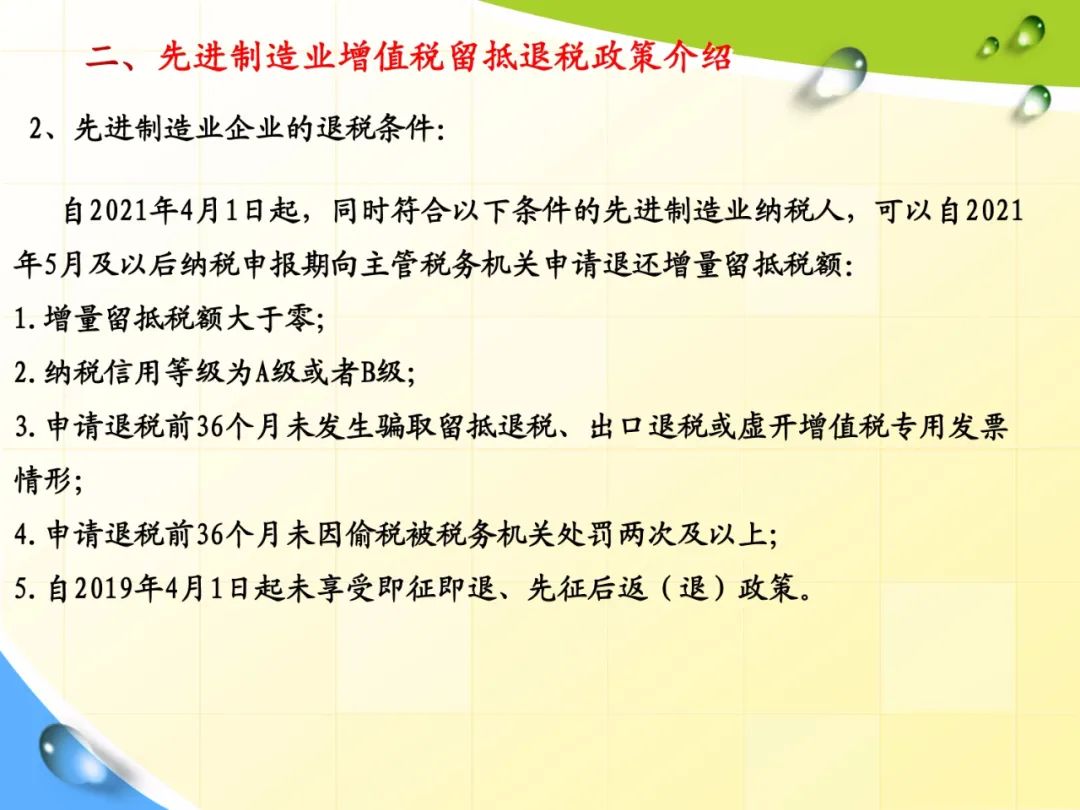 二、先进制造业增值税留抵退税政策介绍

2、先进制造业企业的退税条件：

自2021年4月1日起，同时符合以下条件的先进制造业纳税人，可以自2021年5月及以后纳税申报期向主管税务机关申请退还增量留抵税额：
1.增量留抵税额大于零；
2.纳税信用等级为A级或者B级；
3.申请退税前36个月未发生骗取留抵退税、出口退税或虚开增值税专用发票情形；
4.申请退税前36个月未因偷税被税务机关处罚两次及以上；
5.自2019年4月1日起未享受即征即退、先征后返（退）政策。